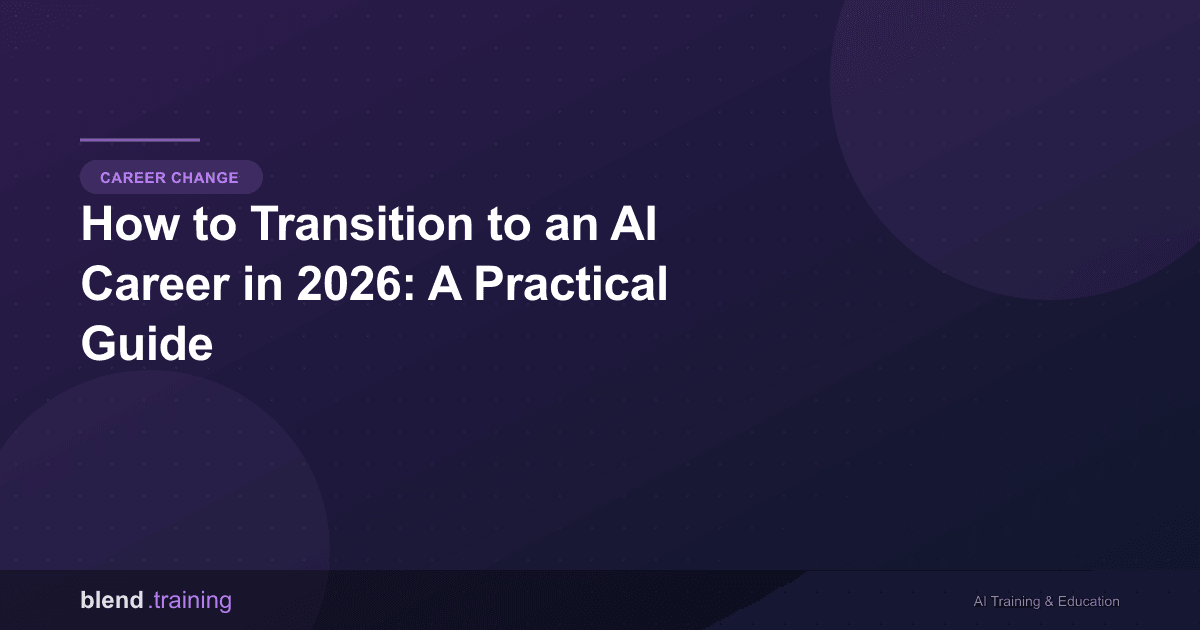 CAREER CHANGE

How to Transition to an AI Career in 2026: A Practical Guide

blend .training

AI Training & Education